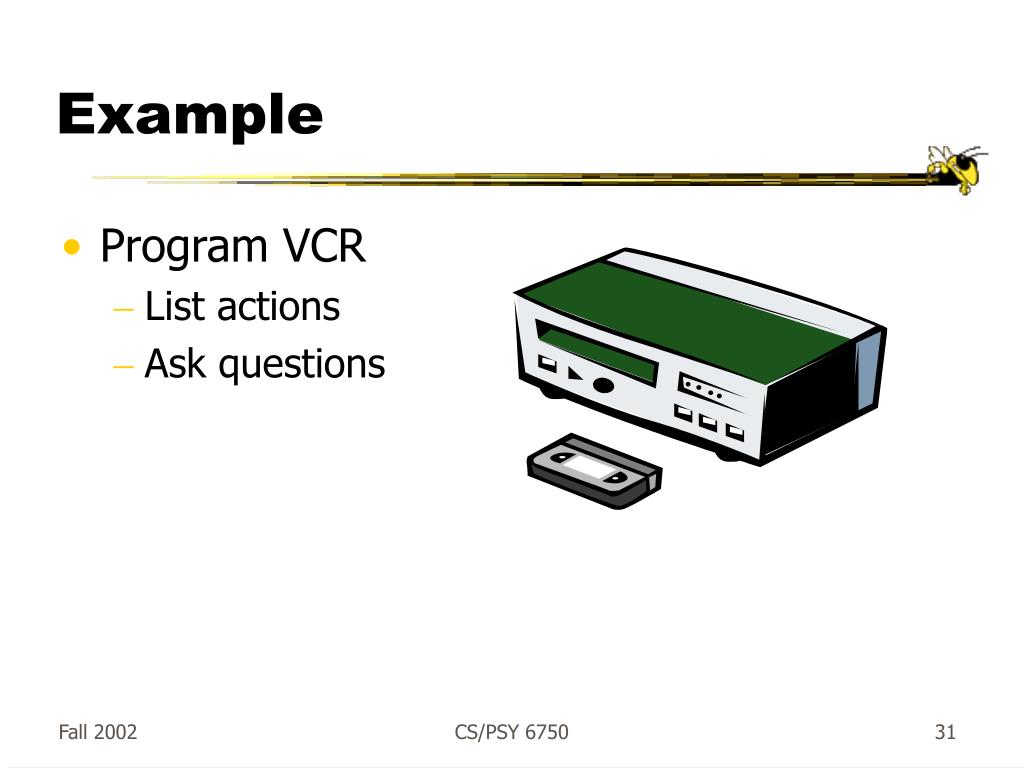 Example

• Program VCR
  – List actions
  – Ask questions

Fall 2002

CS/PSY 6750

31